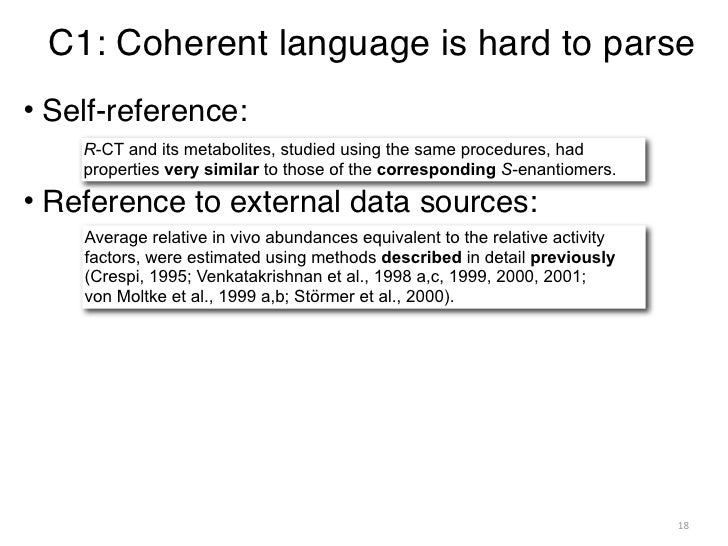 C1: Coherent language is hard to parse

• Self-reference:

R-CT and its metabolites, studied using the same procedures, had properties very similar to those of the corresponding S-enantiomers.

• Reference to external data sources:

Average relative in vivo abundances equivalent to the relative activity factors, were estimated using methods described in detail previously (Crespi, 1995; Venkatakrishnan et al., 1998 a,c, 1999, 2000, 2001; von Moltke et al., 1999 a,b; Störmer et al., 2000).

18